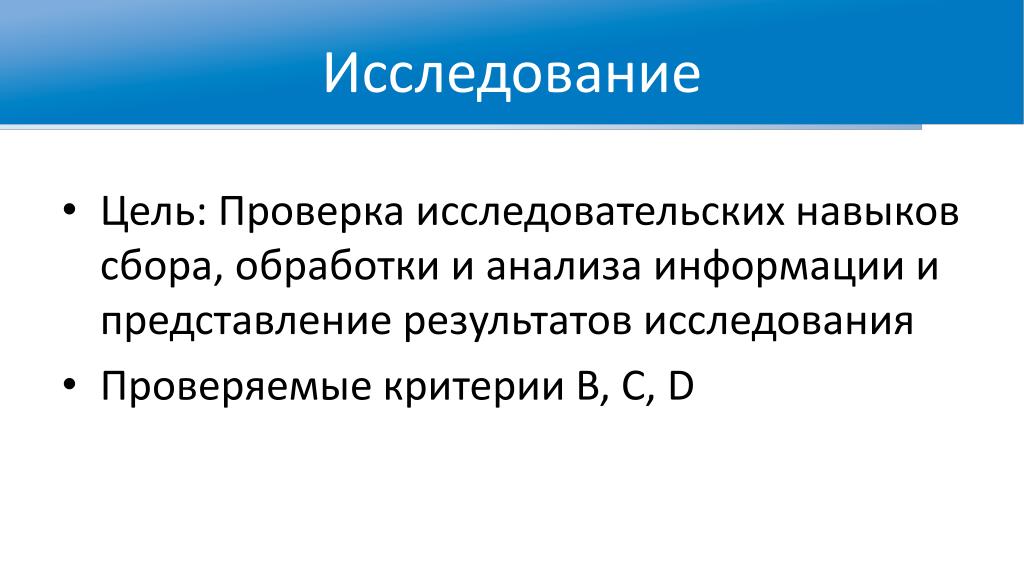 Исследование

• Цель: Проверка исследовательских навыков сбора, обработки и анализа информации и представление результатов исследования
• Проверяемые критерии B, C, D